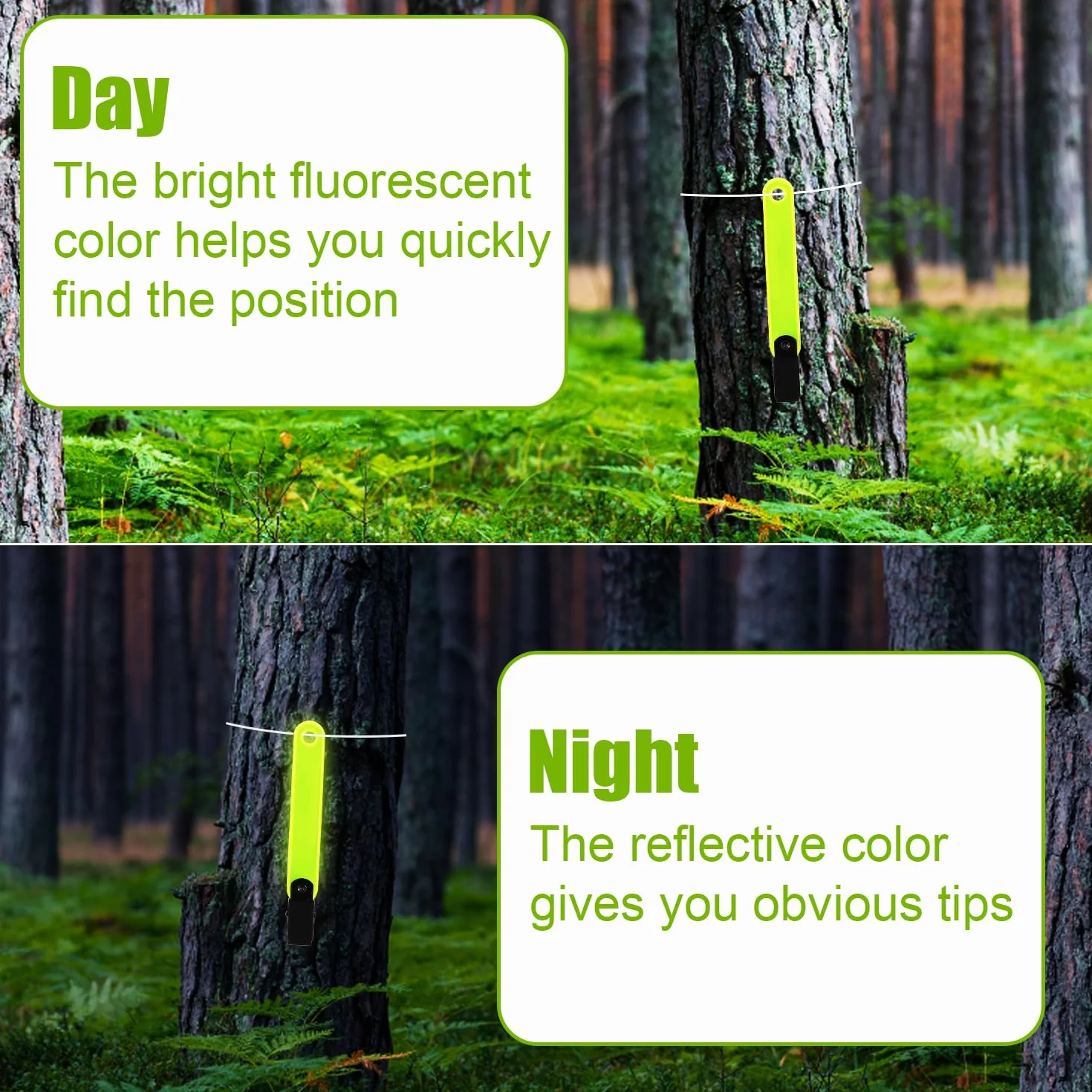 Day

The bright fluorescent color helps you quickly find the position

Night

The reflective color gives you obvious tips